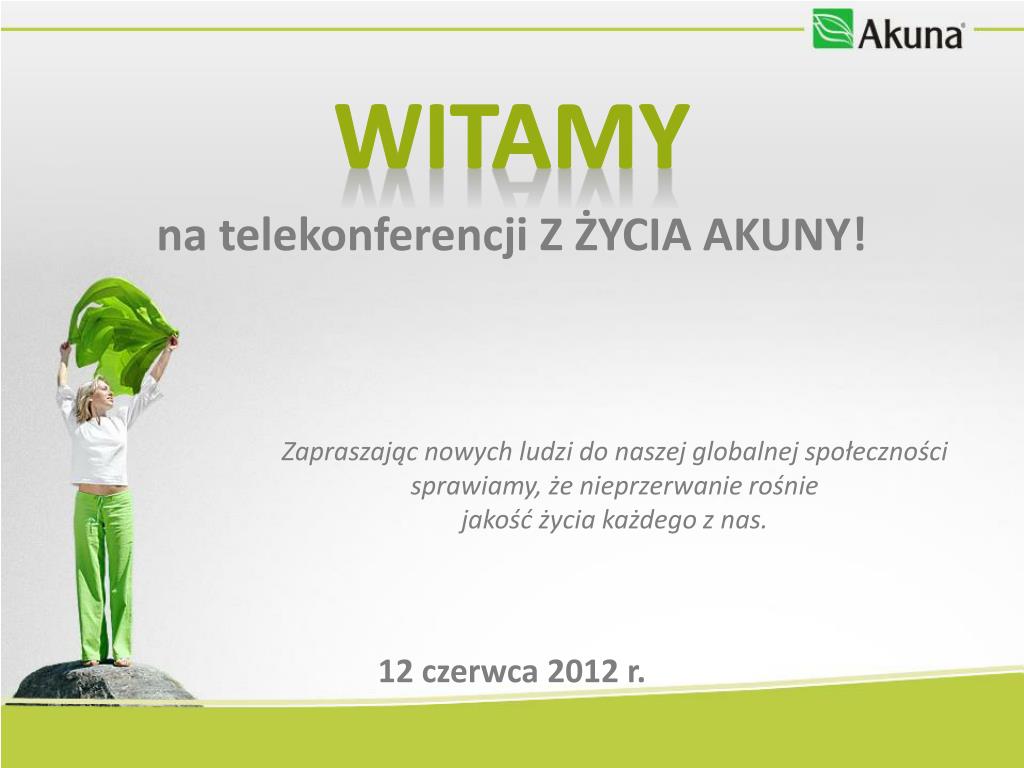 Akuna

WITAMY

na telekonferencji Z ŻYCIA AKUNY!

Zapraszając nowych ludzi do naszej globalnej społeczności sprawiamy, że nieprzerwanie rośnie jakość życia każdego z nas.

12 czerwca 2012 r.